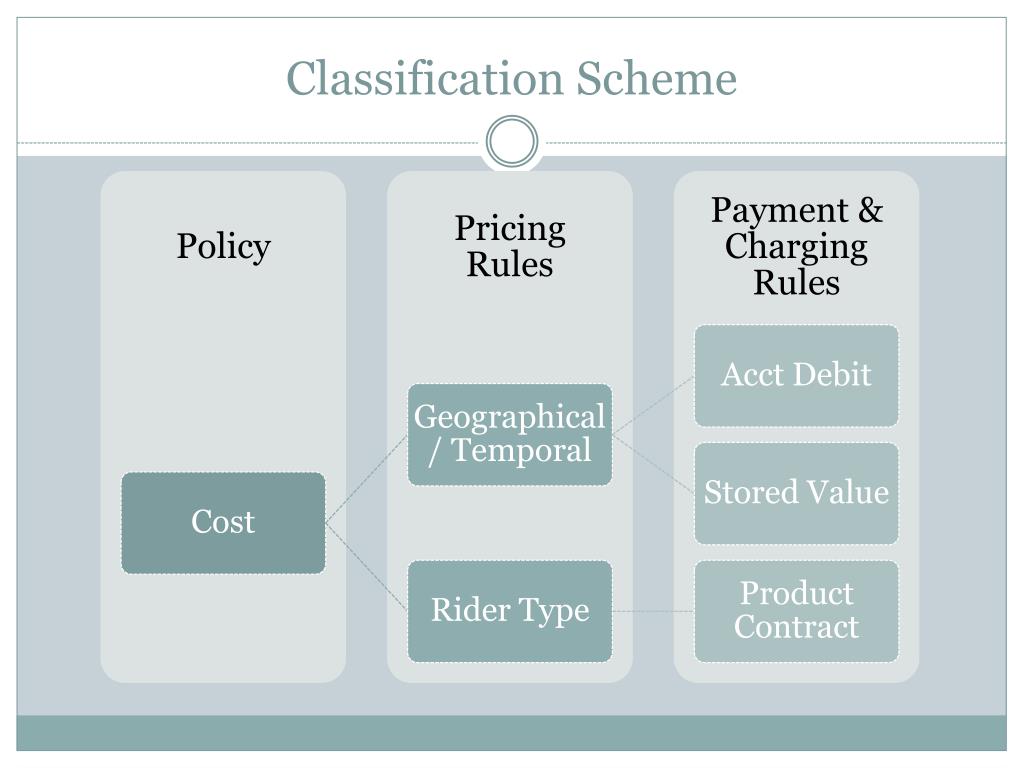 Classification Scheme

Policy

Cost

Pricing Rules

Geographical / Temporal

Rider Type

Payment & Charging Rules

Acct Debit

Stored Value

Product Contract